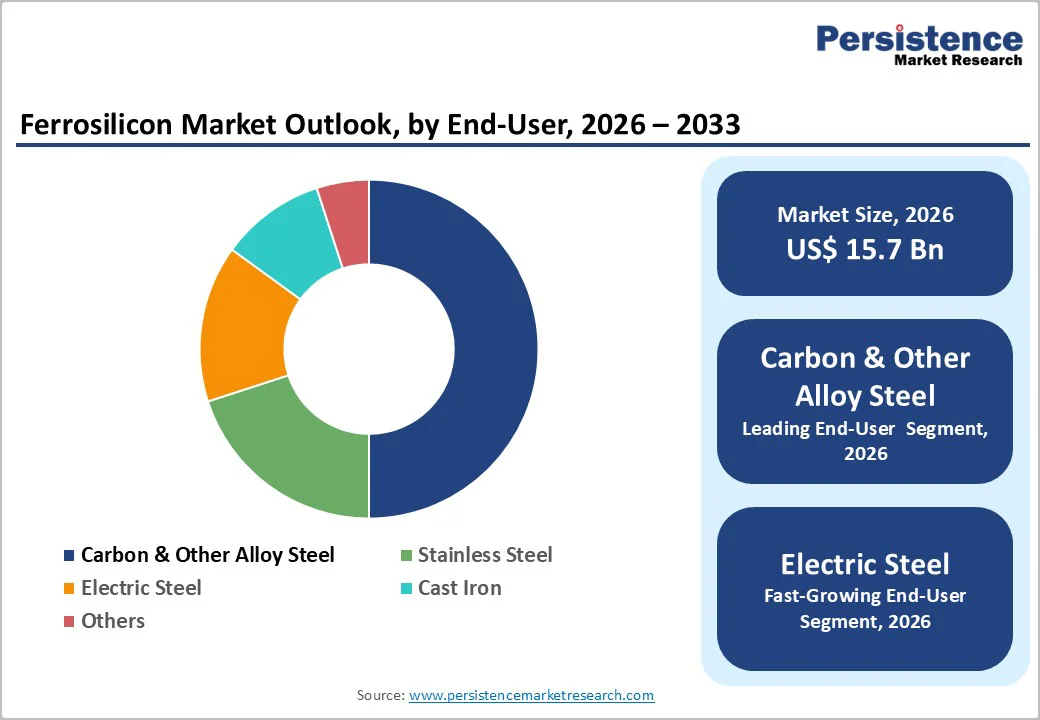 Persistence
Market Research

Ferrosilicon Market Outlook, by End-User, 2026 – 2033

Carbon & Other Alloy Steel
Stainless Steel
Electric Steel
Cast Iron
Others

Market Size, 2026
US$ 15.7 Bn

Carbon & Other Alloy Steel
Leading End-User Segment, 2026

Electric Steel
Fast-Growing End-User Segment, 2026

Source: www.persistencemarketresearch.com